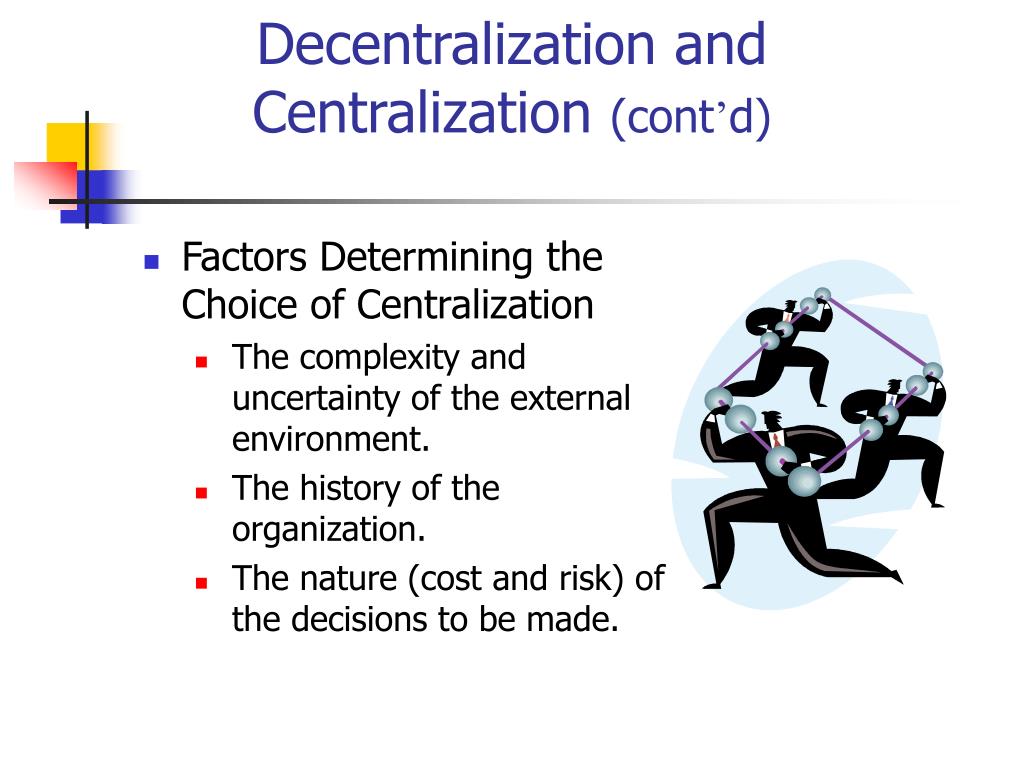 Decentralization and Centralization (cont’d)

Factors Determining the Choice of Centralization

The complexity and uncertainty of the external environment.

The history of the organization.

The nature (cost and risk) of the decisions to be made.